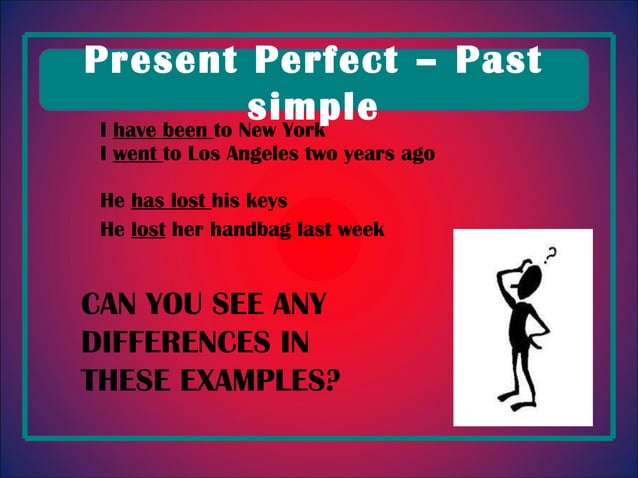 Present Perfect – Past simple

I have been to New York
I went to Los Angeles two years ago

He has lost his keys
He lost her handbag last week

CAN YOU SEE ANY DIFFERENCES IN THESE EXAMPLES?

?